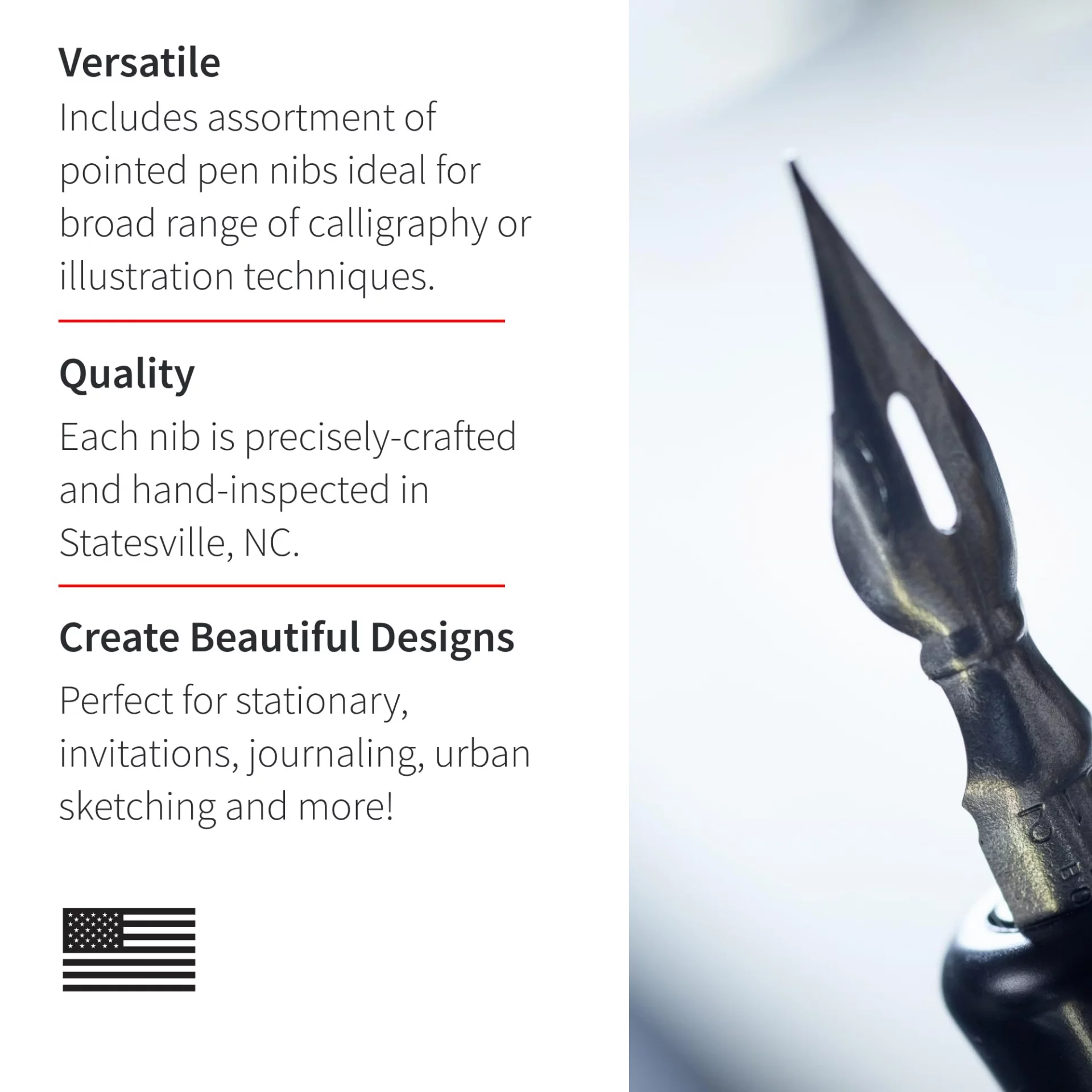 Versatile

Includes assortment of pointed pen nibs ideal for broad range of calligraphy or illustration techniques.

Quality

Each nib is precisely-crafted and hand-inspected in Statesville, NC.

Create Beautiful Designs

Perfect for stationary, invitations, journaling, urban sketching and more!